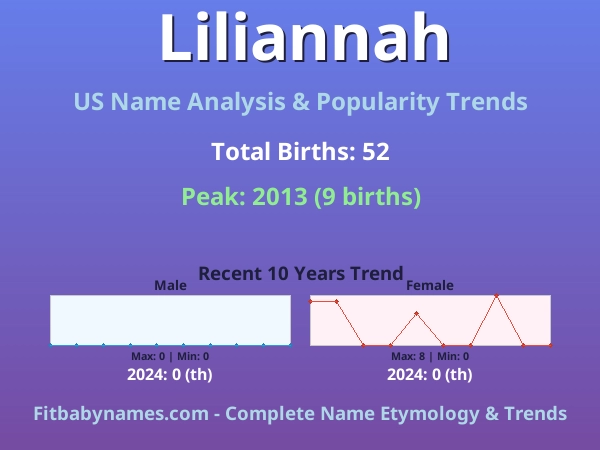 Liliannah

US Name Analysis & Popularity Trends

Total Births: 52

Peak: 2013 (9 births)

Recent 10 Years Trend

Male

Max: 0 | Min: 0

2024: 0 (th)

Female

Max: 8 | Min: 0

2024: 0 (th)

Fitbabynames.com - Complete Name Etymology & Trends